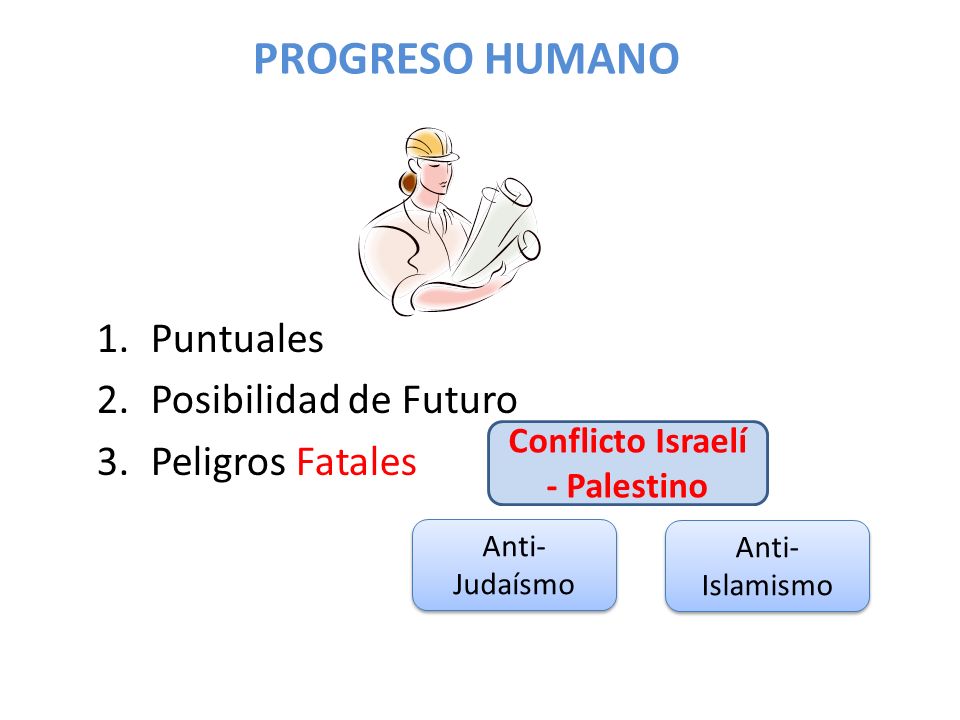 PROGRESO HUMANO

1. Puntuales
2. Posibilidad de Futuro
3. Peligros Fatales

Conflicto Israelí - Palestino

Anti-Judaísmo

Anti-Islamismo